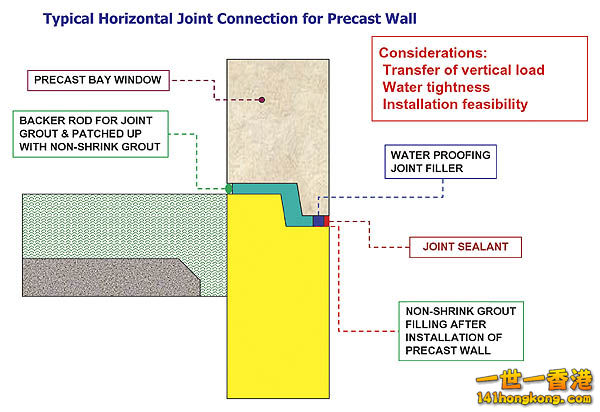 Typical Horizontal Joint Connection for Precast Wall

Considerations:
Transfer of vertical load
Water tightness
Installation feasibility

PRECAST BAY WINDOW

BACKER ROD FOR JOINT GROUT & PATCHED UP WITH NON-SHRINK GROUT

WATER PROOFING JOINT FILLER

JOINT SEALANT

NON-SHRINK GROUT FILLING AFTER INSTALLATION OF PRECAST WALL

一世一香港
141hongkong.com